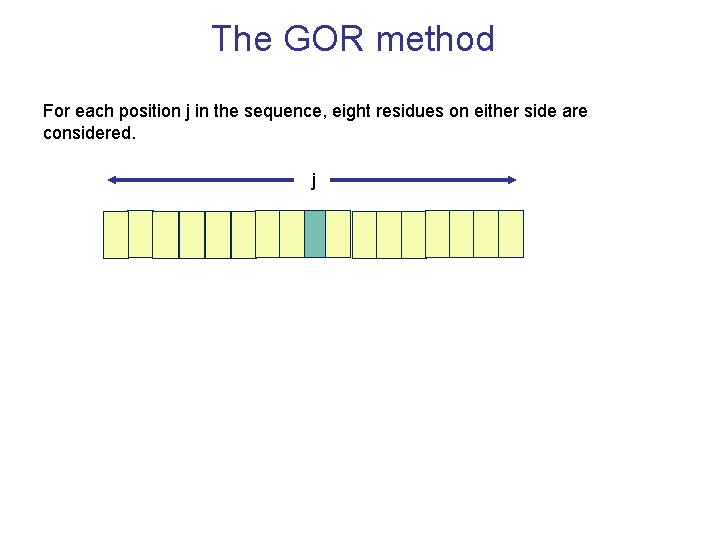 The GOR method

For each position j in the sequence, eight residues on either side are considered.

j